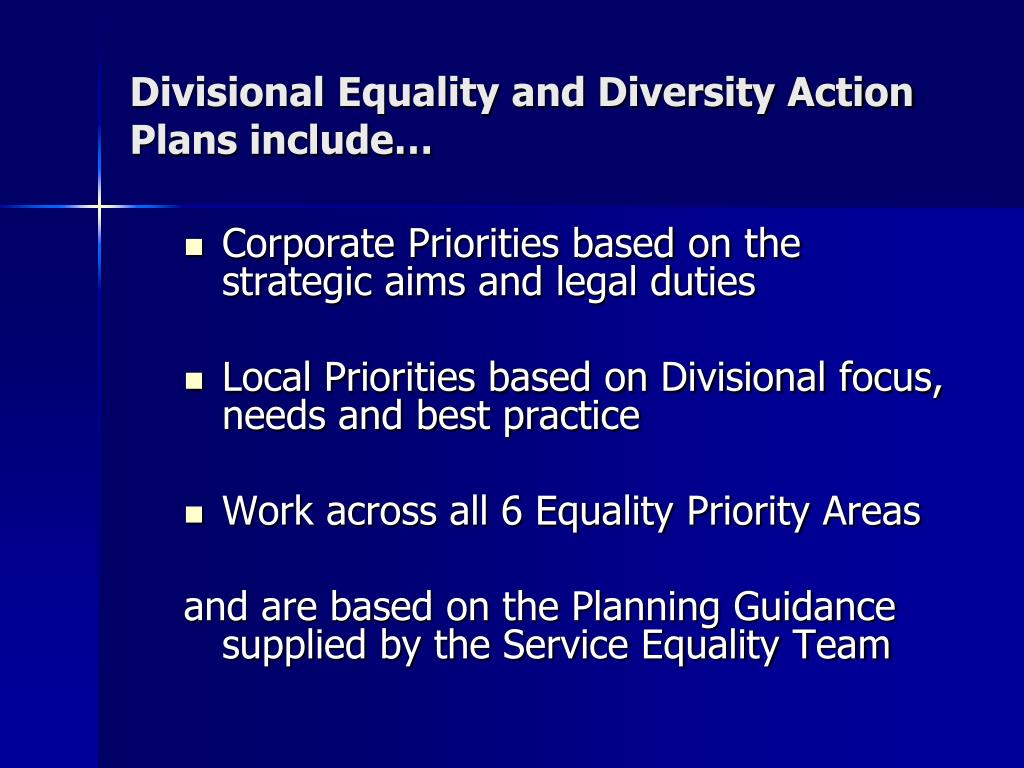 Divisional Equality and Diversity Action Plans include…

- Corporate Priorities based on the strategic aims and legal duties

- Local Priorities based on Divisional focus, needs and best practice

- Work across all 6 Equality Priority Areas

and are based on the Planning Guidance supplied by the Service Equality Team